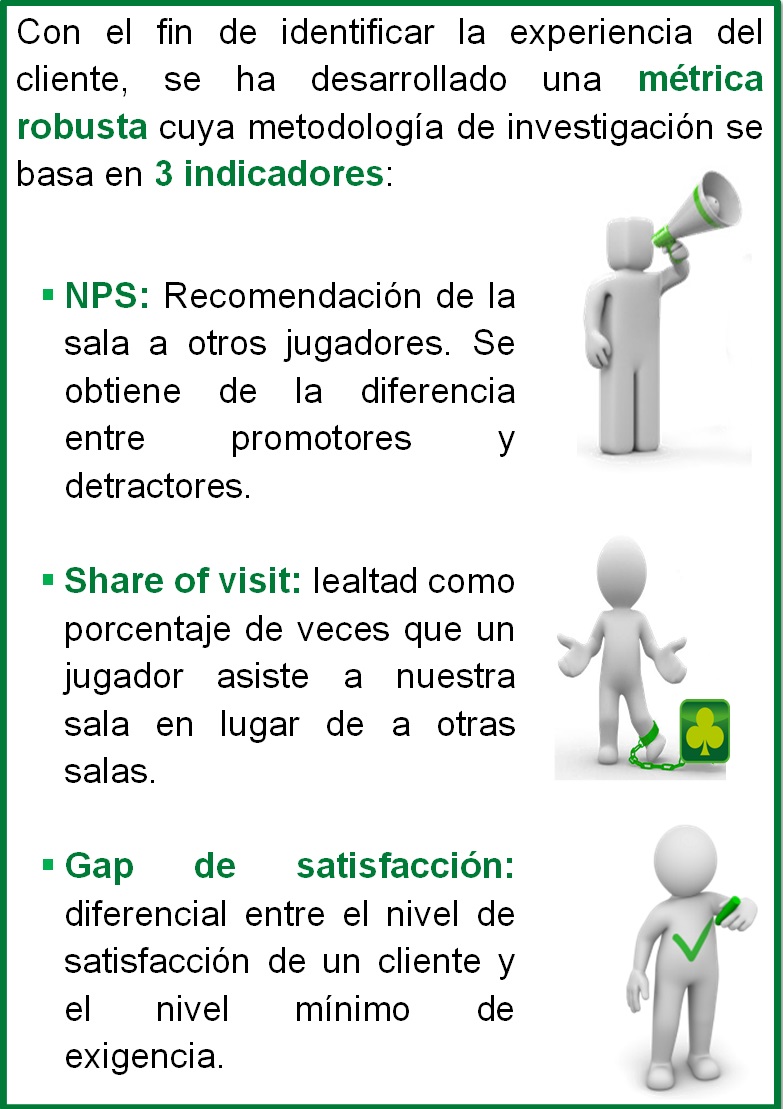 Con el fin de identificar la experiencia del cliente, se ha desarrollado una métrica robusta cuya metodología de investigación se basa en 3 indicadores:

▪ NPS: Recomendación de la sala a otros jugadores. Se obtiene de la diferencia entre promotores y detractores.

▪ Share of visit: lealtad como porcentaje de veces que un jugador asiste a nuestra sala en lugar de a otras salas.

▪ Gap de satisfacción: diferencial entre el nivel de satisfacción de un cliente y el nivel mínimo de exigencia.